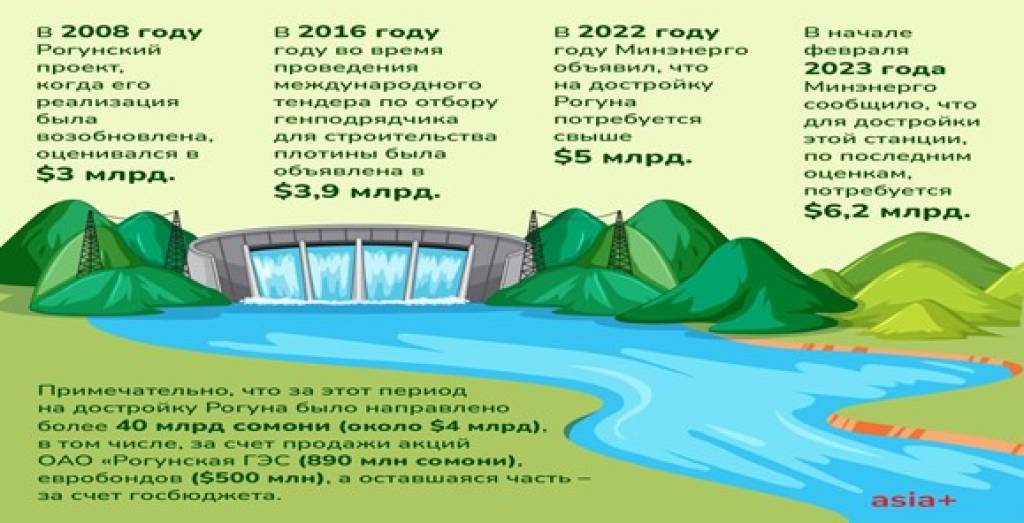 В 2008 году Рогунский проект, когда его реализация была возобновлена, оценивался в $3 млрд.

В 2016 году году во время проведения международного тендера по отбору генподрядчика для строительства плотины была объявлена в $3,9 млрд.

В 2022 году году Минэнерго объявил, что на достройку Рогуна потребуется свыше $5 млрд.

В начале февраля 2023 года Минэнерго сообщило, что для достройки этой станции, по последним оценкам, потребуется $6,2 млрд.

Примечательно, что за этот период на достройку Рогуна было направлено более 40 млрд сомони (около $4 млрд), в том числе, за счет продажи акций ОАО «Рогунская ГЭС (890 млн сомони), евробондов ($500 млн), а оставшаяся часть – за счет госбюджета.

asia+